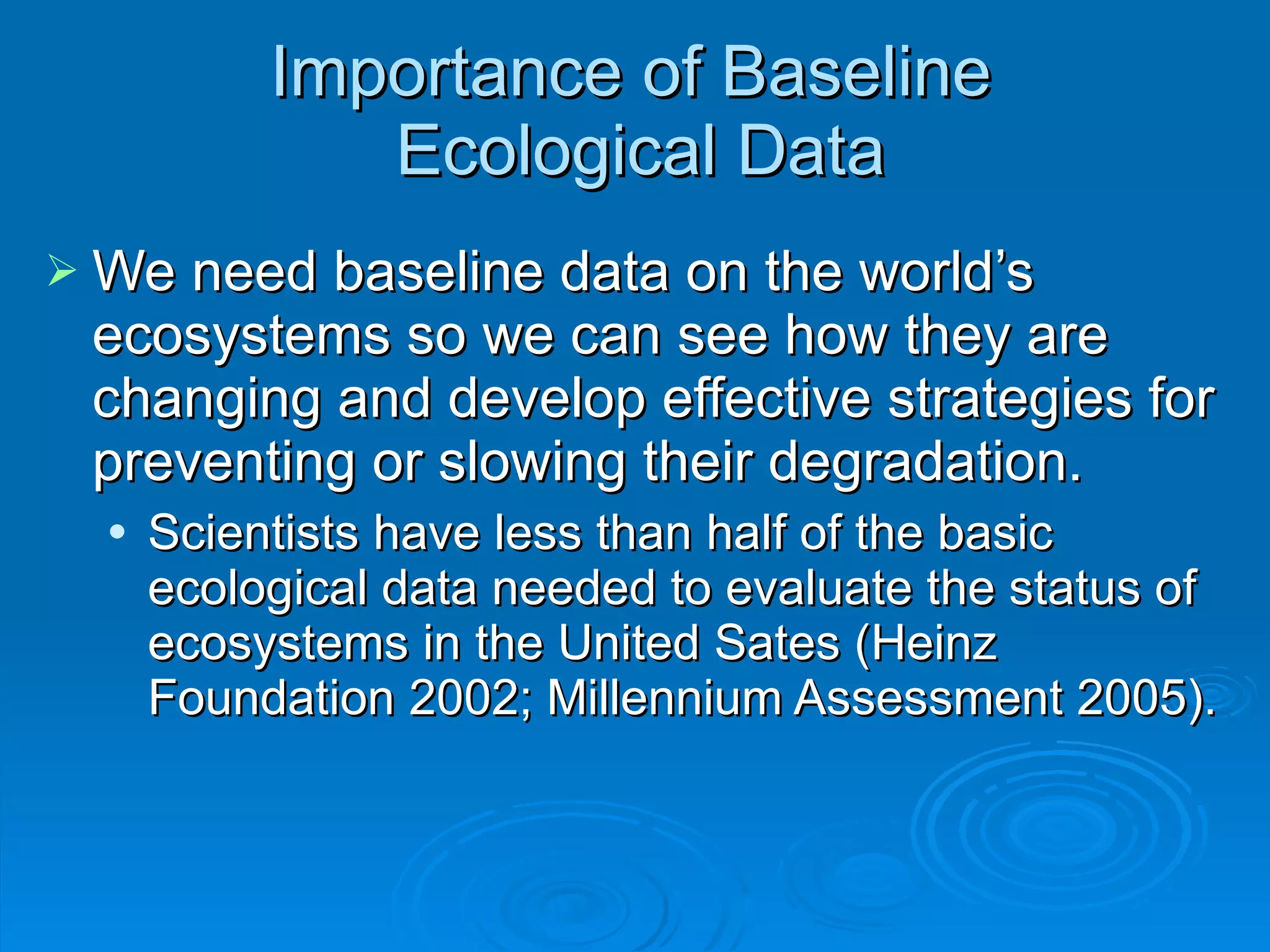 Importance of Baseline Ecological Data

➢ We need baseline data on the world's ecosystems so we can see how they are changing and develop effective strategies for preventing or slowing their degradation.

• Scientists have less than half of the basic ecological data needed to evaluate the status of ecosystems in the United Sates (Heinz Foundation 2002; Millennium Assessment 2005).